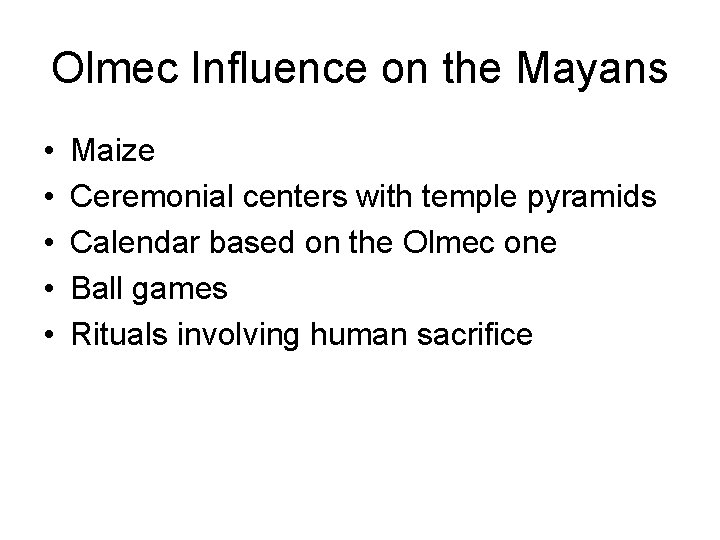 Olmec Influence on the Mayans

• Maize
• Ceremonial centers with temple pyramids
• Calendar based on the Olmec one
• Ball games
• Rituals involving human sacrifice